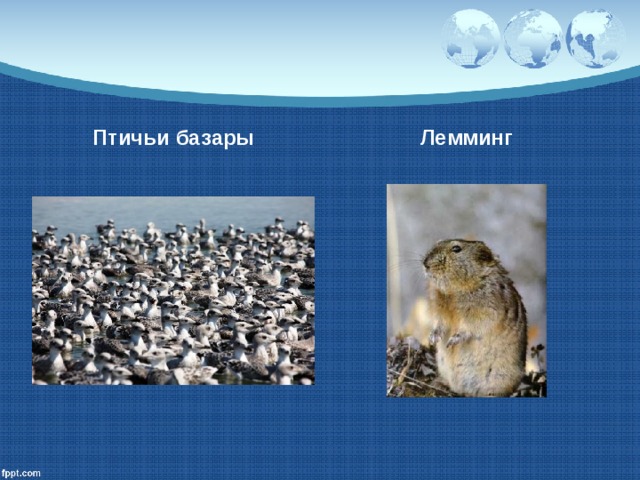 Птичьи базары

Лемминг

fppt.com